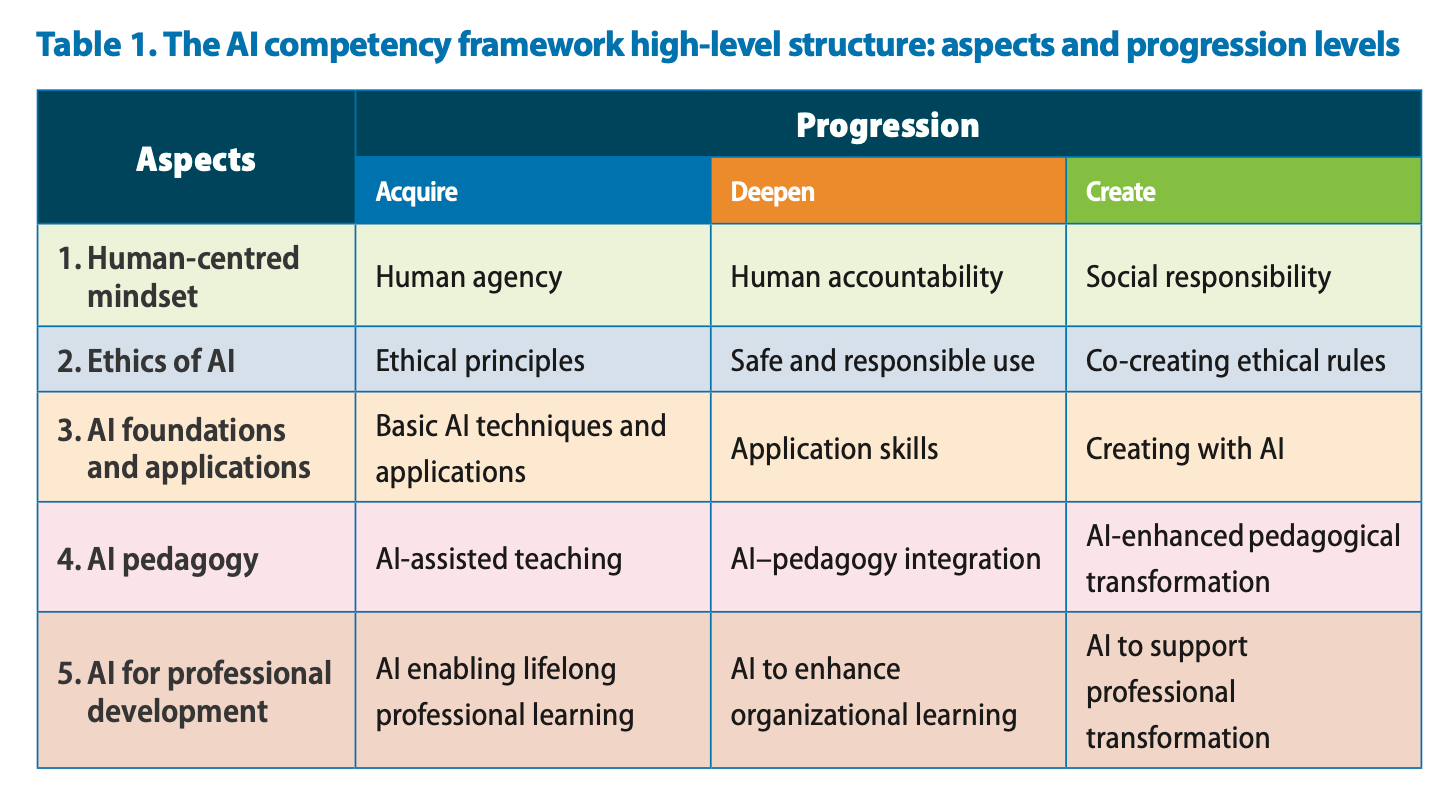 Table 1. The AI competency framework high-level structure: aspects and progression levels

| Aspects | Progression | | |
|---|---|---|---|
| | Acquire | Deepen | Create |
| 1. Human-centred mindset | Human agency | Human accountability | Social responsibility |
| 2. Ethics of AI | Ethical principles | Safe and responsible use | Co-creating ethical rules |
| 3. AI foundations and applications | Basic AI techniques and applications | Application skills | Creating with AI |
| 4. AI pedagogy | AI-assisted teaching | AI–pedagogy integration | AI-enhanced pedagogical transformation |
| 5. AI for professional development | AI enabling lifelong professional learning | AI to enhance organizational learning | AI to support professional transformation |